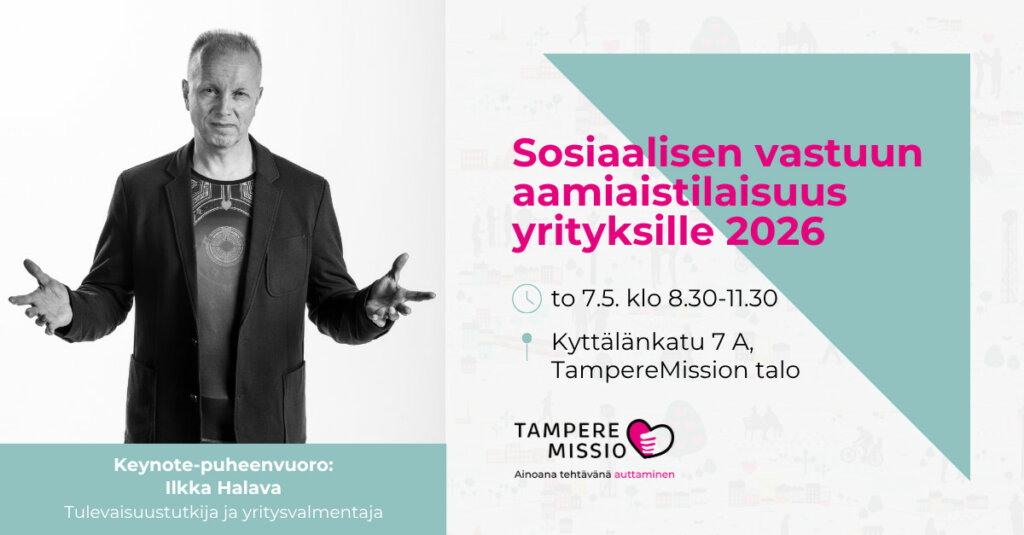 Sosiaalisen vastuun aamiaistilaisuus yrityksille 2026

to 7.5. klo 8.30-11.30

Kyttälänkatu 7 A, TampereMission talo

TAMPERE MISSIO
Ainoana tehtävänä auttaminen

Keynote-puheenvuoro:
Ilkka Halava
Tulevaisuustutkija ja yritysvalmentaja